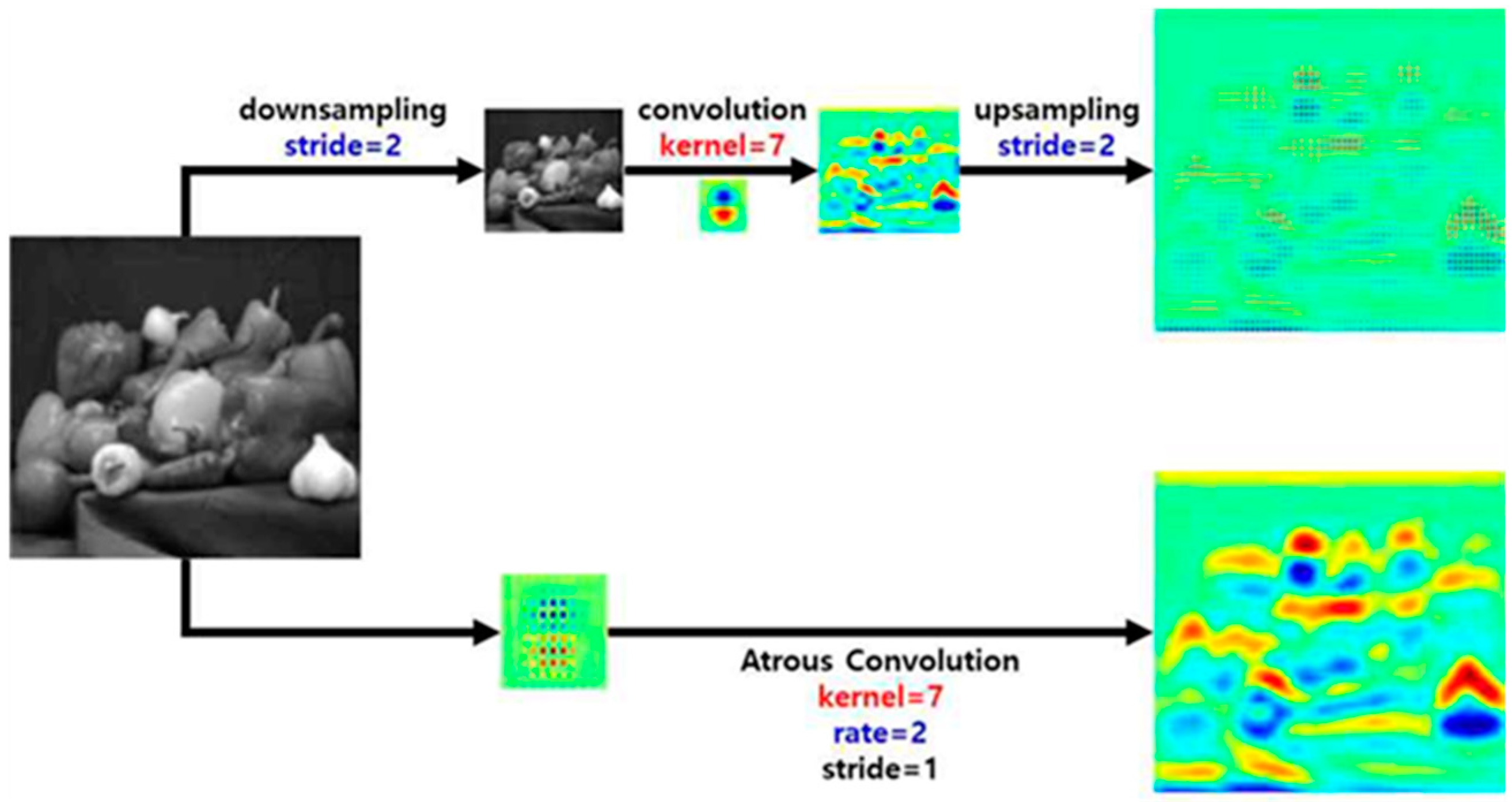 downsampling
stride=2

convolution
kernel=7

upsampling
stride=2

Atrous Convolution
kernel=7
rate=2
stride=1